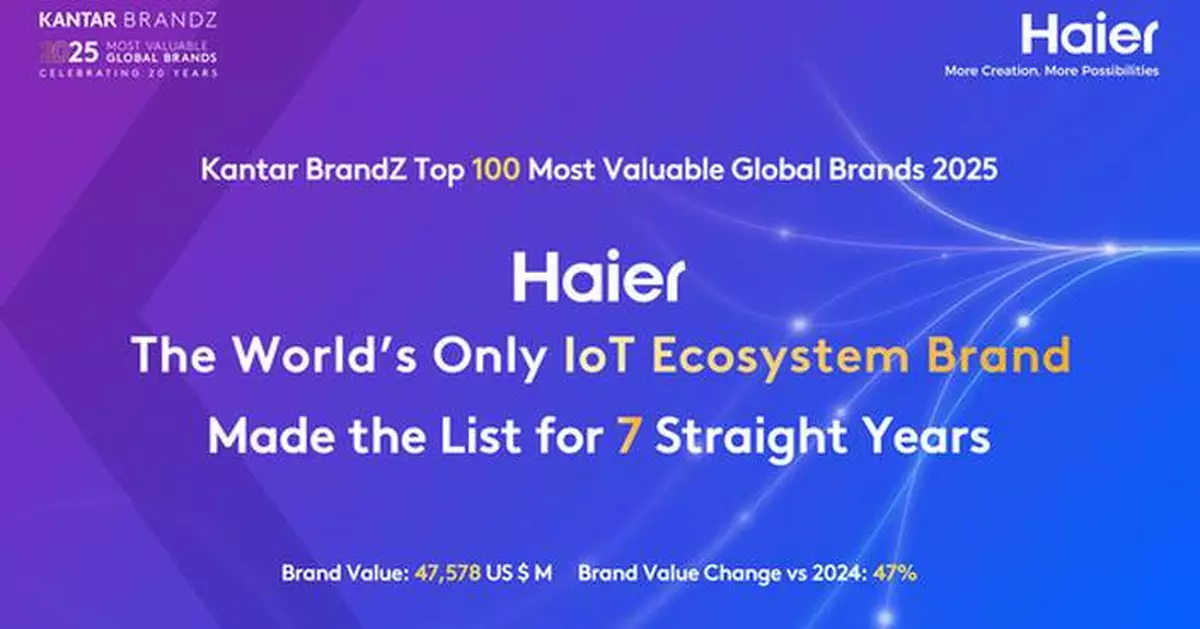 KANTAR BRANDZ
2025 MOST VALUABLE GLOBAL BRANDS
CELEBRATING 20 YEARS

Haier
More Creation, More Possibilities

Kantar BrandZ Top 100 Most Valuable Global Brands 2025

Haier
The World's Only IoT Ecosystem Brand
Made the List for 7 Straight Years

Brand Value: 47,578 US $ M Brand Value Change vs 2024: 47%